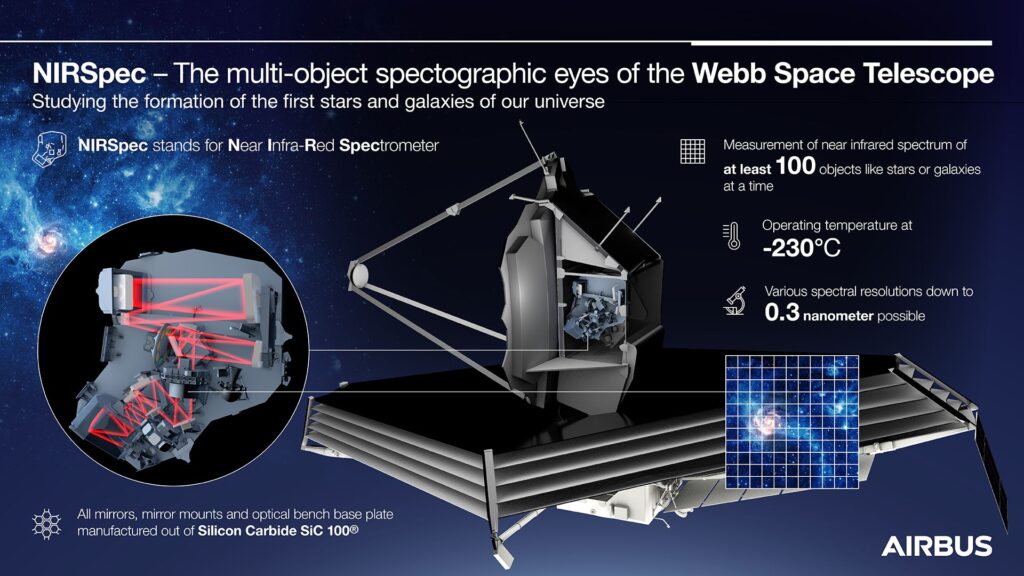 NIRSpec – The multi-object spectographic eyes of the Webb Space Telescope
Studying the formation of the first stars and galaxies of our universe

NIRSpec stands for Near Infra-Red Spectrometer

Measurement of near infrared spectrum of at least 100 objects like stars or galaxies at a time

Operating temperature at -230°C

Various spectral resolutions down to 0.3 nanometer possible

All mirrors, mirror mounts and optical bench base plate manufactured out of Silicon Carbide SiC 100®

AIRBUS